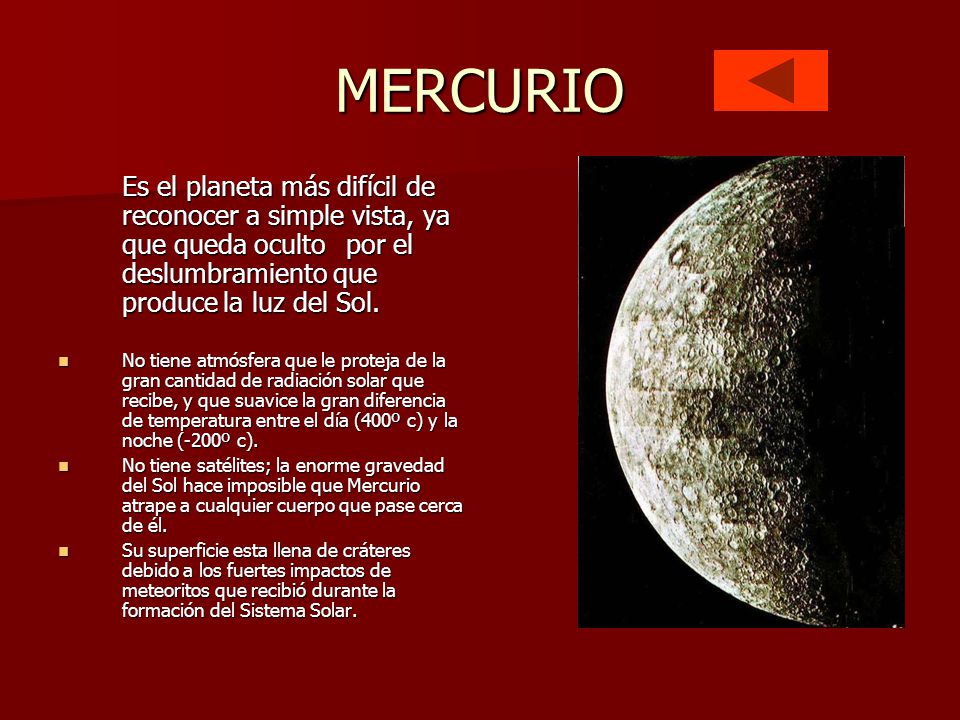 MERCURIO

Es el planeta más difícil de reconocer a simple vista, ya que queda oculto por el deslumbramiento que produce la luz del Sol.

- No tiene atmósfera que le proteja de la gran cantidad de radiación solar que recibe, y que suavice la gran diferencia de temperatura entre el día (400º c) y la noche (-200º c).
- No tiene satélites; la enorme gravedad del Sol hace imposible que Mercurio atrape a cualquier cuerpo que pase cerca de él.
- Su superficie esta llena de cráteres debido a los fuertes impactos de meteoritos que recibió durante la formación del Sistema Solar.